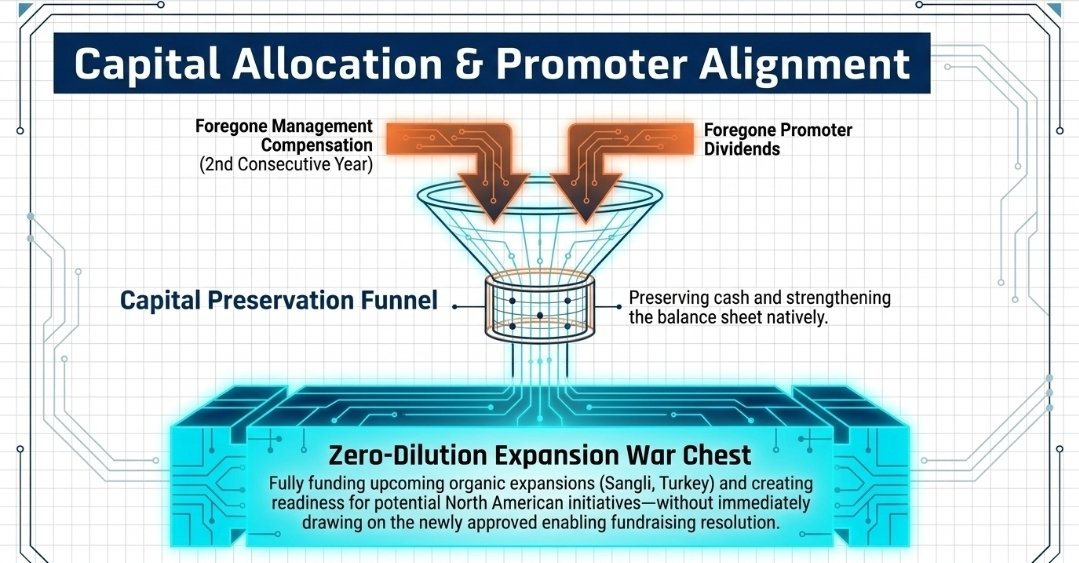 Capital Allocation & Promoter Alignment

Foregone Management Compensation
(2nd Consecutive Year)

Foregone Promoter Dividends

Capital Preservation Funnel

Preserving cash and strengthening the balance sheet natively.

Zero-Dilution Expansion War Chest

Fully funding upcoming organic expansions (Sangli, Turkey) and creating readiness for potential North American initiatives—without immediately drawing on the newly approved enabling fundraising resolution.